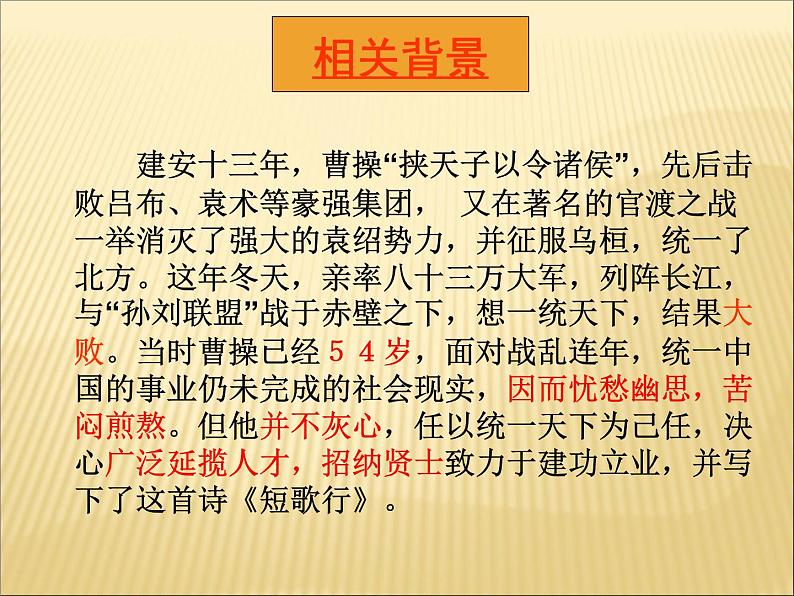 相关背景

建安十三年，曹操“挟天子以令诸侯”，先后击败吕布、袁术等豪强集团， 又在著名的官渡之战一举消灭了强大的袁绍势力，并征服乌桓，统一了北方。这年冬天，亲率八十三万大军，列阵长江，与“孙刘联盟”战于赤壁之下，想一统天下，结果大败。当时曹操已经５４岁，面对战乱连年，统一中国的事业仍未完成的社会现实，因而忧愁幽思，苦闷煎熬。但他并不灰心，任以统一天下为己任，决心广泛延揽人才，招纳贤士致力于建功立业，并写下了这首诗《短歌行》。